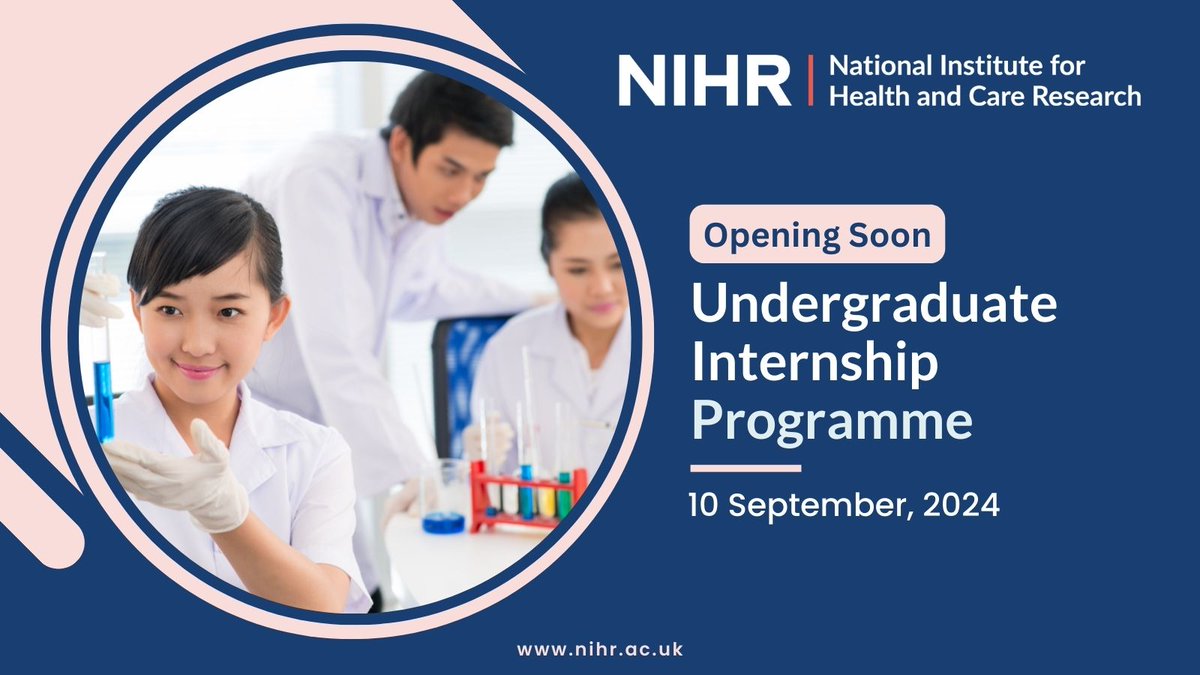 NIHR | National Institute for Health and Care Research

Opening Soon

Undergraduate Internship Programme

10 September, 2024

www.nihr.ac.uk